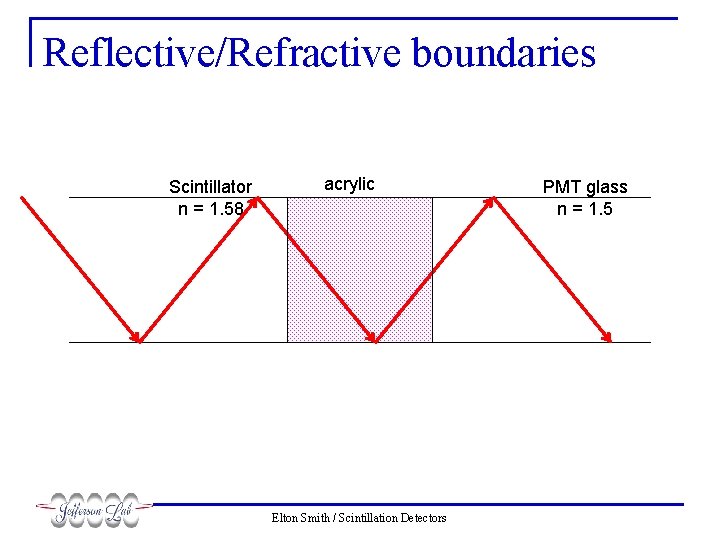 Reflective/Refractive boundaries

Scintillator
n = 1.58

acrylic

PMT glass
n = 1.5

Jefferson Lab

Elton Smith / Scintillation Detectors